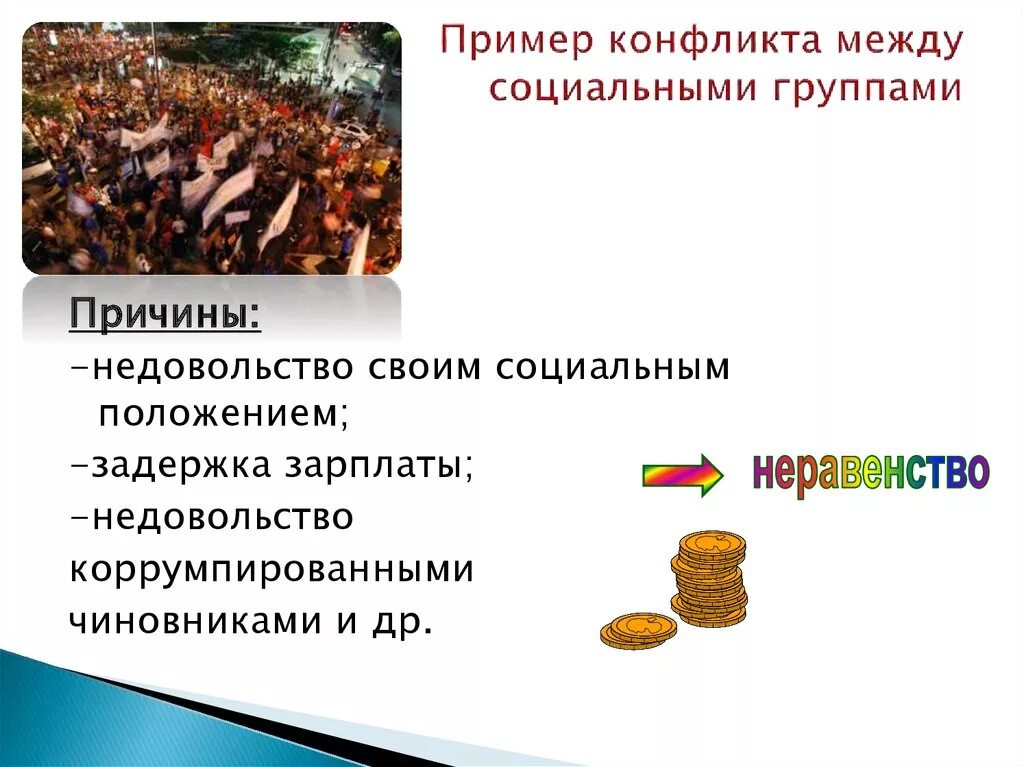 Пример конфликта между социальными группами

Причины:

-недовольство своим социальным положением;

-задержка зарплаты;

-недовольство коррумпированными чиновниками и др.

неравенство